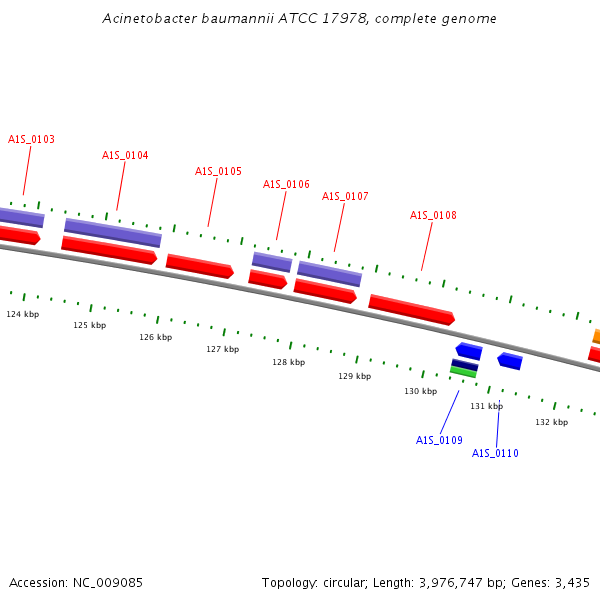 Acinetobacter baumannii ATCC 17978, complete genome

A1S_0103

A1S_0104

A1S_0105

A1S_0106

A1S_0107

A1S_0108

124 kbp

125 kbp

126 kbp

127 kbp

128 kbp

129 kbp

130 kbp

131 kbp

132 kbp

A1S_0109

A1S_0110

Accession: NC_009085

Topology: circular; Length: 3,976,747 bp; Genes: 3,435